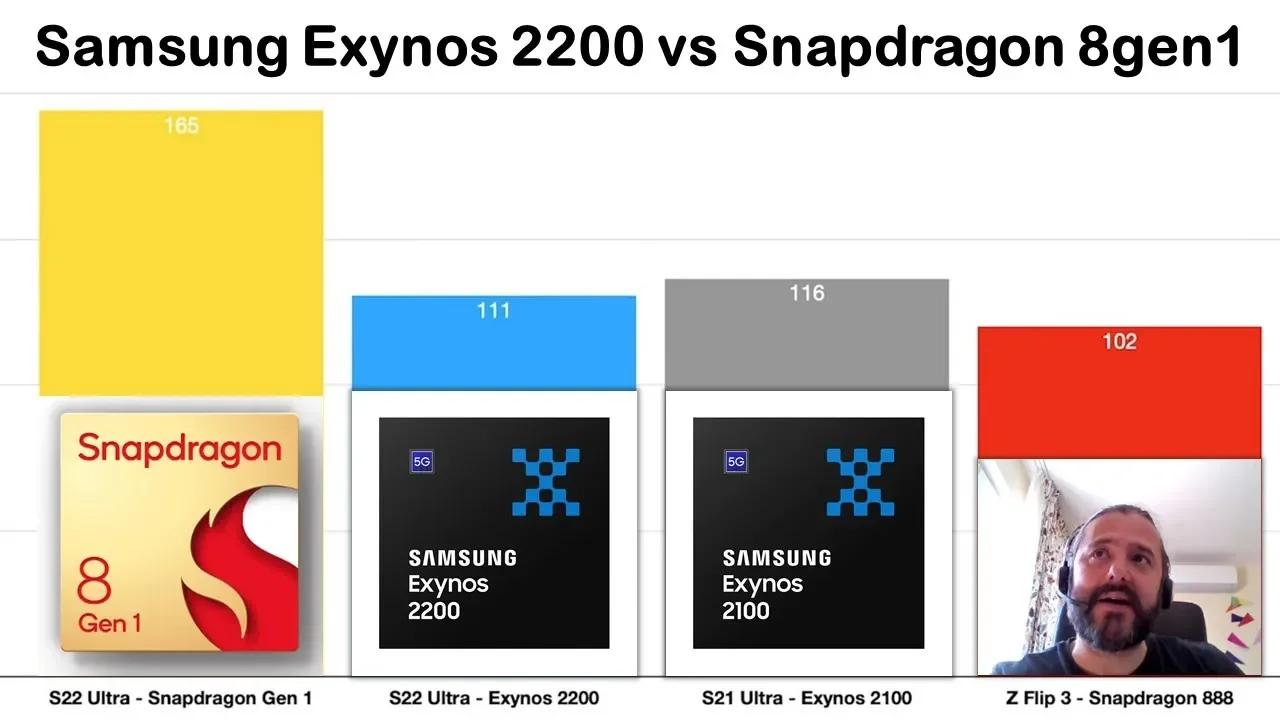 Samsung Exynos 2200 vs Snapdragon 8gen1

165

111

116

102

Snapdragon
8
Gen 1

5G
SAMSUNG
Exynos
2200

5G
SAMSUNG
Exynos
2100

S22 Ultra - Snapdragon Gen 1

S22 Ultra - Exynos 2200

S21 Ultra - Exynos 2100

Z Flip 3 - Snapdragon 888